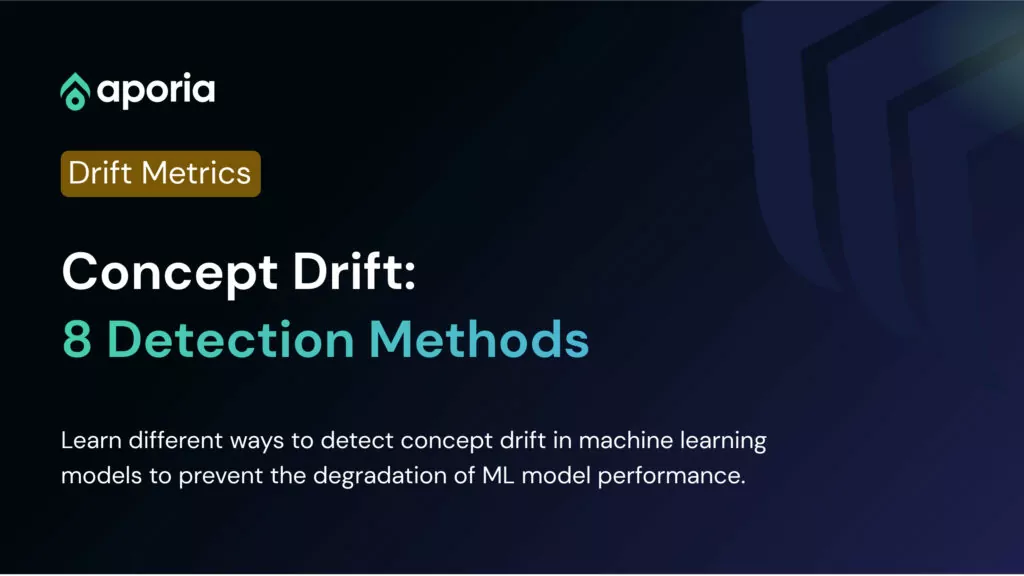 aporia

Drift Metrics

Concept Drift:
8 Detection Methods

Learn different ways to detect concept drift in machine learning models to prevent the degradation of ML model performance.